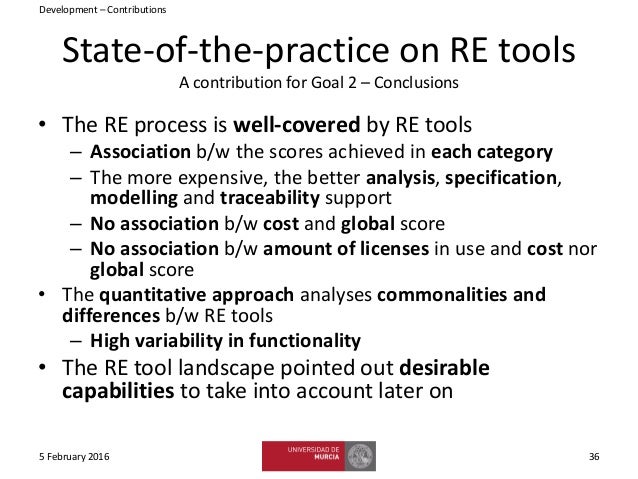 Development – Contributions

State-of-the-practice on RE tools
A contribution for Goal 2 – Conclusions

• The RE process is well-covered by RE tools
– Association b/w the scores achieved in each category
– The more expensive, the better analysis, specification, modelling and traceability support
– No association b/w cost and global score
– No association b/w amount of licenses in use and cost nor global score
• The quantitative approach analyses commonalities and differences b/w RE tools
– High variability in functionality
• The RE tool landscape pointed out desirable capabilities to take into account later on

5 February 2016

UNIVERSIDAD DE MURCIA

36